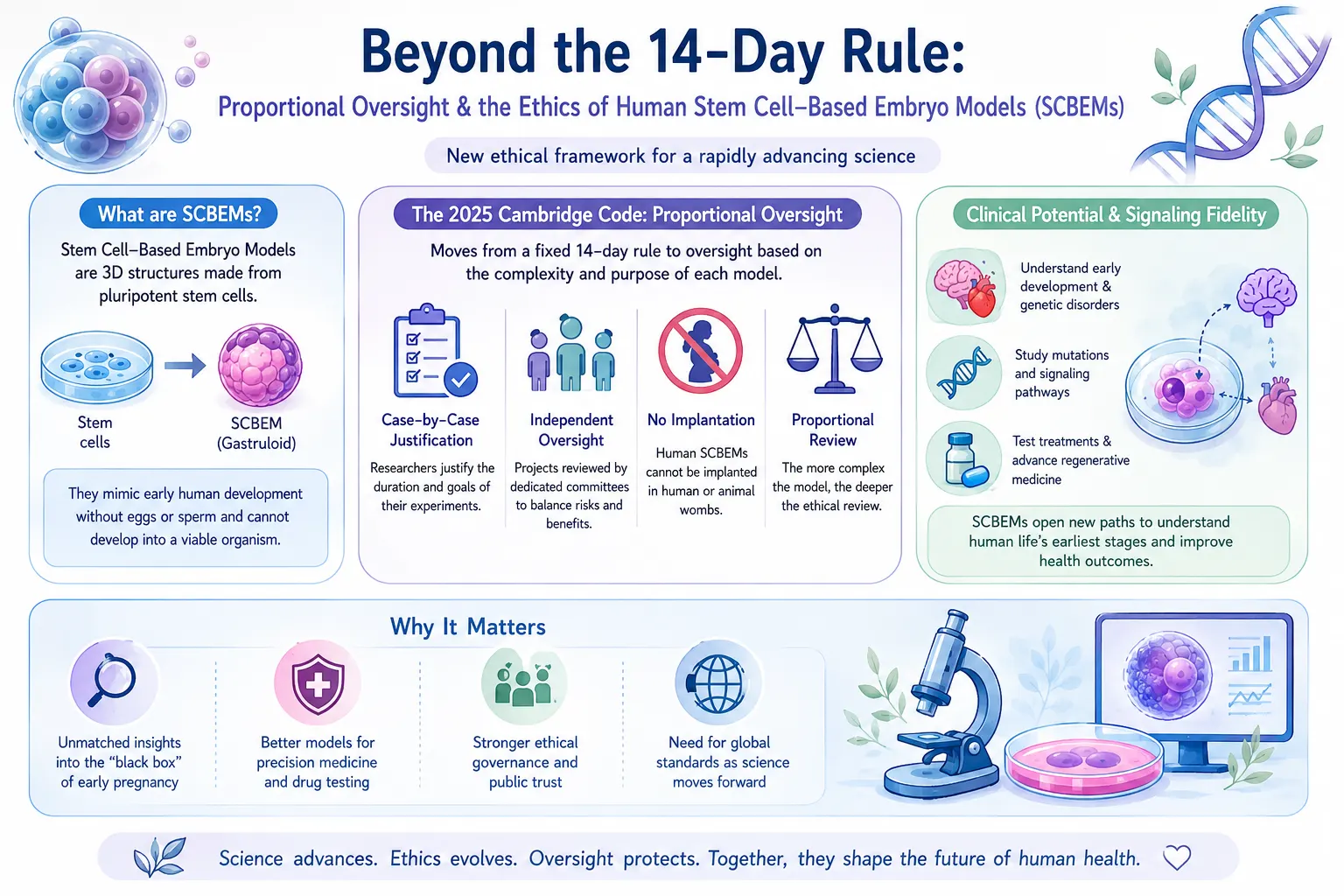 Beyond the 14-Day Rule:

Proportional Oversight & the Ethics of Human Stem Cell–Based Embryo Models (SCBEMs)

New ethical framework for a rapidly advancing science

What are SCBEMs?

Stem Cell–Based Embryo Models are 3D structures made from pluripotent stem cells.

Stem cells

SCBEM (Gastruloid)

They mimic early human development without eggs or sperm and cannot develop into a viable organism.

The 2025 Cambridge Code: Proportional Oversight

Moves from a fixed 14-day rule to oversight based on the complexity and purpose of each model.

Case-by-Case Justification

Researchers justify the duration and goals of their experiments.

Independent Oversight

Projects reviewed by dedicated committees to balance risks and benefits.

No Implantation

Human SCBEMs cannot be implanted in human or animal wombs.

Proportional Review

The more complex the model, the deeper the ethical review.

Clinical Potential & Signaling Fidelity

Understand early development & genetic disorders

Study mutations and signaling pathways

Test treatments & advance regenerative medicine

SCBEMs open new paths to understand human life's earliest stages and improve health outcomes.

Why It Matters

Unmatched insights into the "black box" of early pregnancy

Better models for precision medicine and drug testing

Stronger ethical governance and public trust

Need for global standards as science moves forward

Science advances. Ethics evolves. Oversight protects. Together, they shape the future of human health.